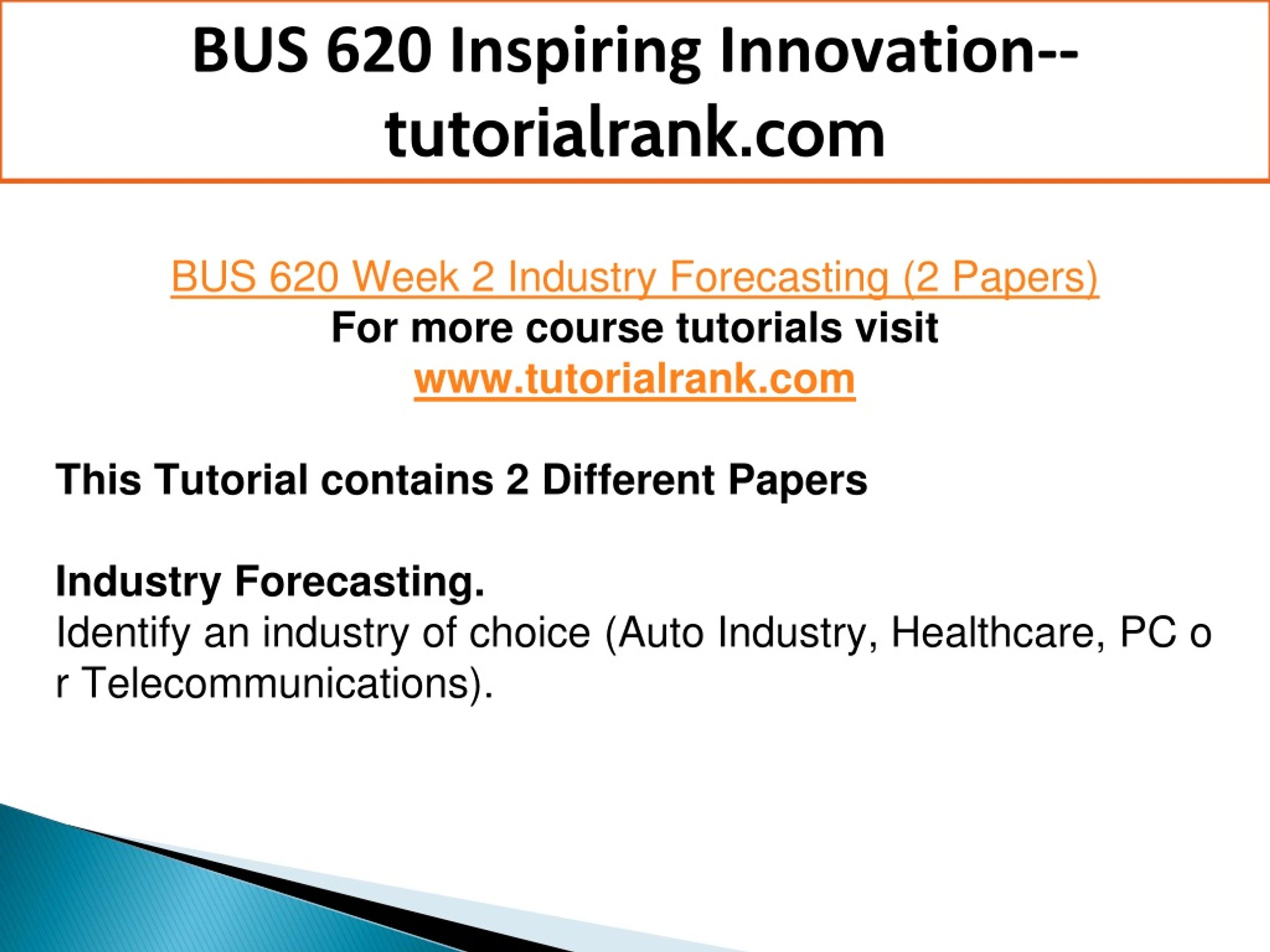 BUS 620 Inspiring Innovation--tutorialrank.com

BUS 620 Week 2 Industry Forecasting (2 Papers)
For more course tutorials visit
www.tutorialrank.com

This Tutorial contains 2 Different Papers

Industry Forecasting.
Identify an industry of choice (Auto Industry, Healthcare, PC o r Telecommunications).